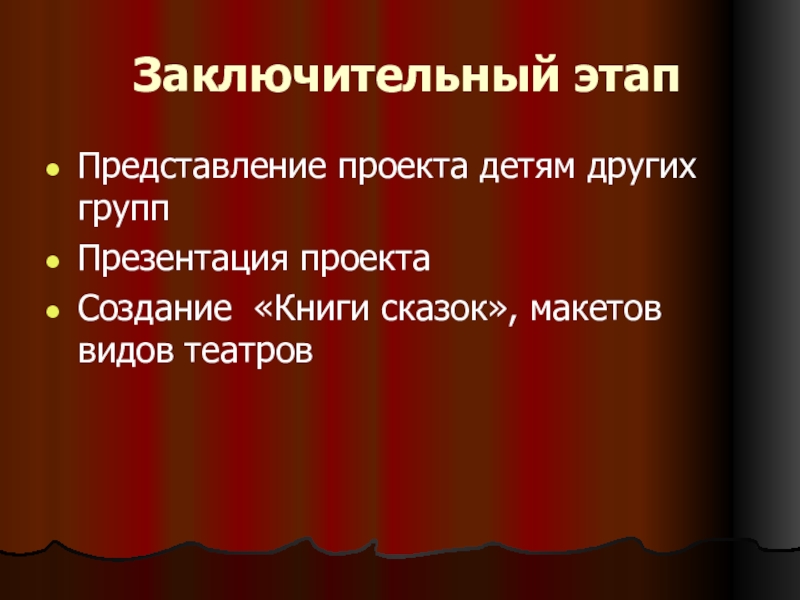 Заключительный этап

- Представление проекта детям других групп
- Презентация проекта
- Создание «Книги сказок», макетов видов театров